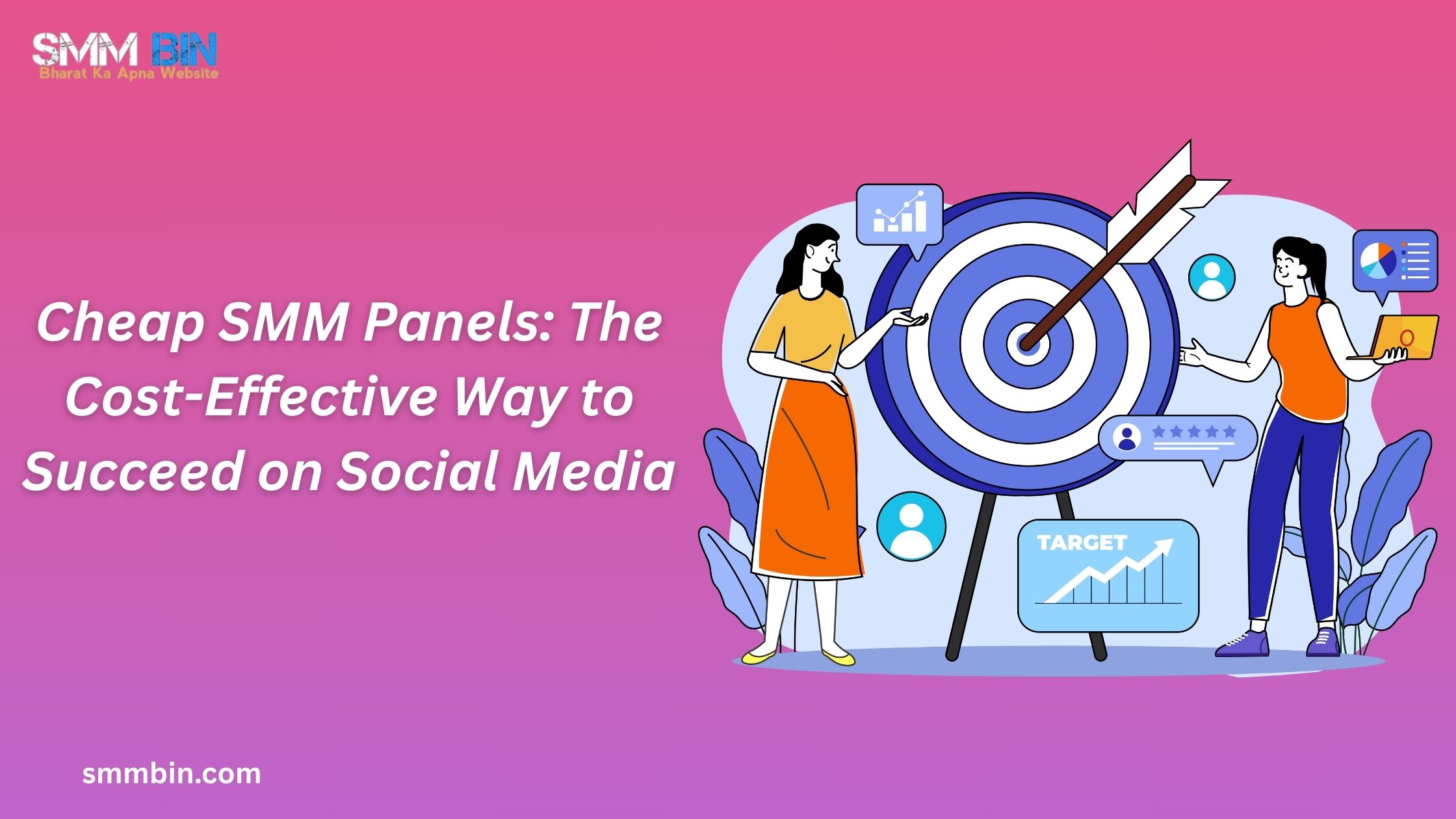 SMM BIN
Bharat Ka Apna Website

Cheap SMM Panels: The Cost-Effective Way to Succeed on Social Media

TARGET

smmbin.com